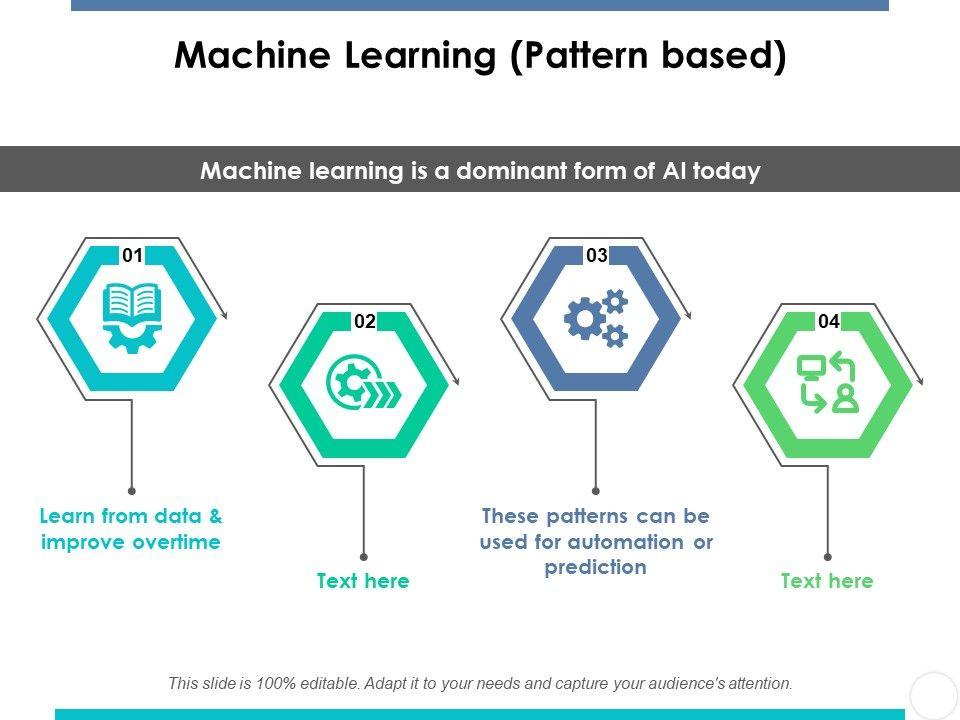 Machine Learning (Pattern based)

Machine learning is a dominant form of AI today

01

Learn from data & improve overtime

02

Text here

03

These patterns can be used for automation or prediction

04

Text here

This slide is 100% editable. Adapt it to your needs and capture your audience's attention.